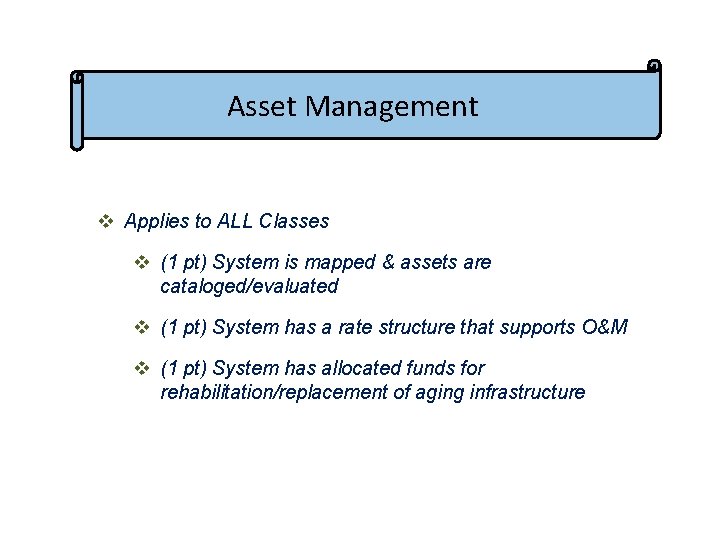 Asset Management

❖ Applies to ALL Classes

❖ (1 pt) System is mapped & assets are cataloged/evaluated

❖ (1 pt) System has a rate structure that supports O&M

❖ (1 pt) System has allocated funds for rehabilitation/replacement of aging infrastructure